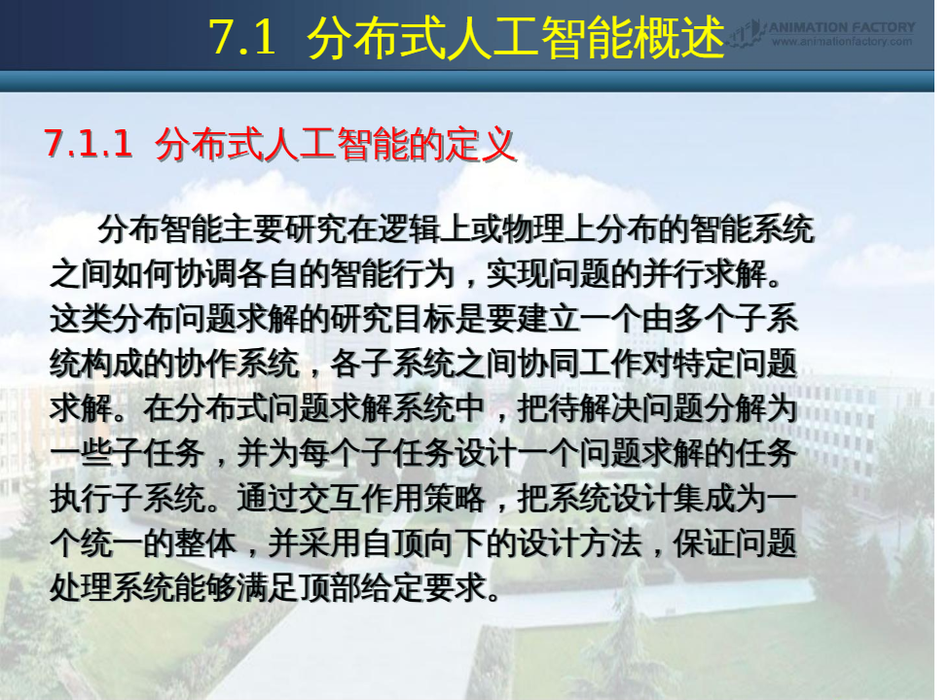 7.1 分布式人工智能概述

ANIMATION FACTORY
www.animationfactory.com

7.1.1 分布式人工智能的定义

分布智能主要研究在逻辑上或物理上分布的智能系统之间如何协调各自的智能行为，实现问题的并行求解。这类分布问题求解的研究目标是要建立一个由多个子系统构成的协作系统，各子系统之间协同工作对特定问题求解。在分布式问题求解系统中，把待解决问题分解为一些子任务，并为每个子任务设计一个问题求解的任务执行子系统。通过交互作用策略，把系统设计集成为一个统一的整体，并采用自顶向下的设计方法，保证问题处理系统能够满足顶部给定要求。